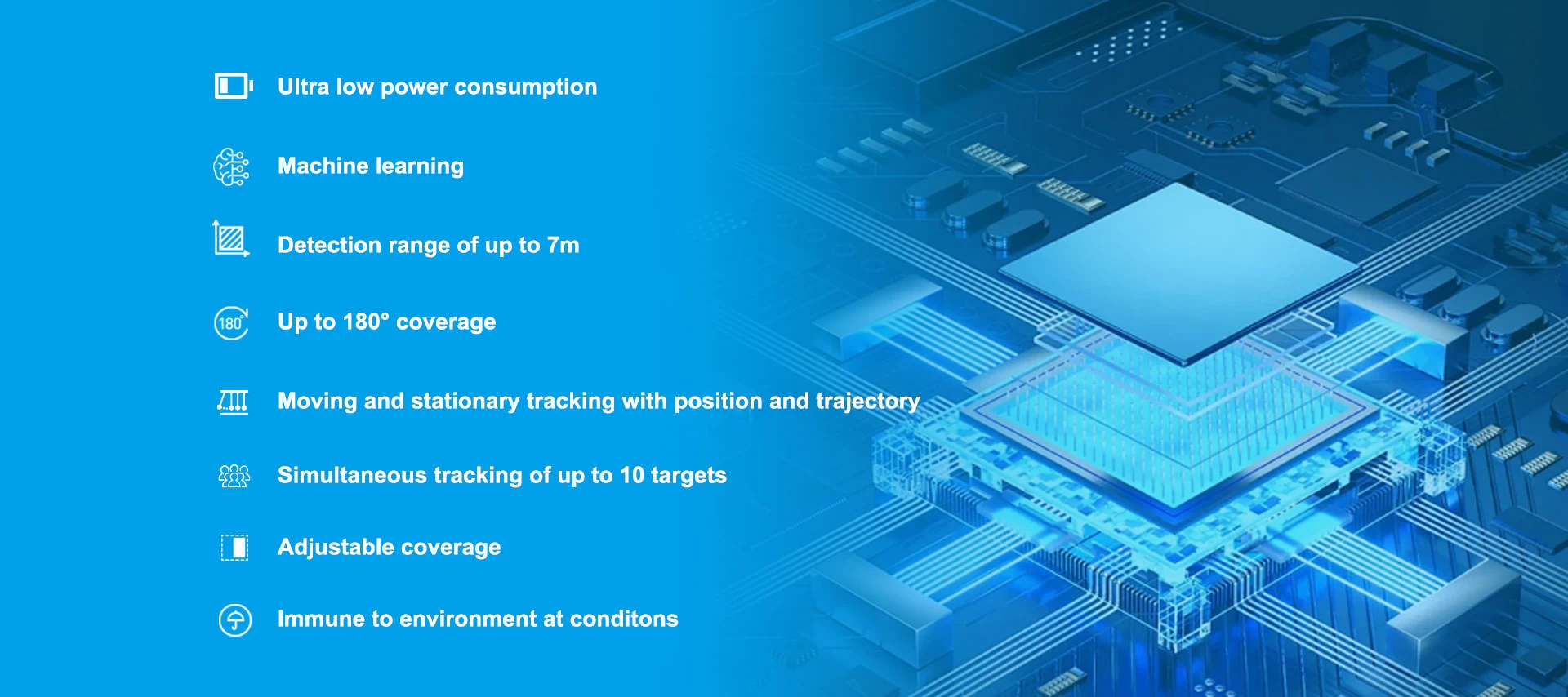 Ultra low power consumption

Machine learning

Detection range of up to 7m

180°

Up to 180° coverage

Moving and stationary tracking with position and trajectory

Simultaneous tracking of up to 10 targets

Adjustable coverage

Immune to environment at conditons